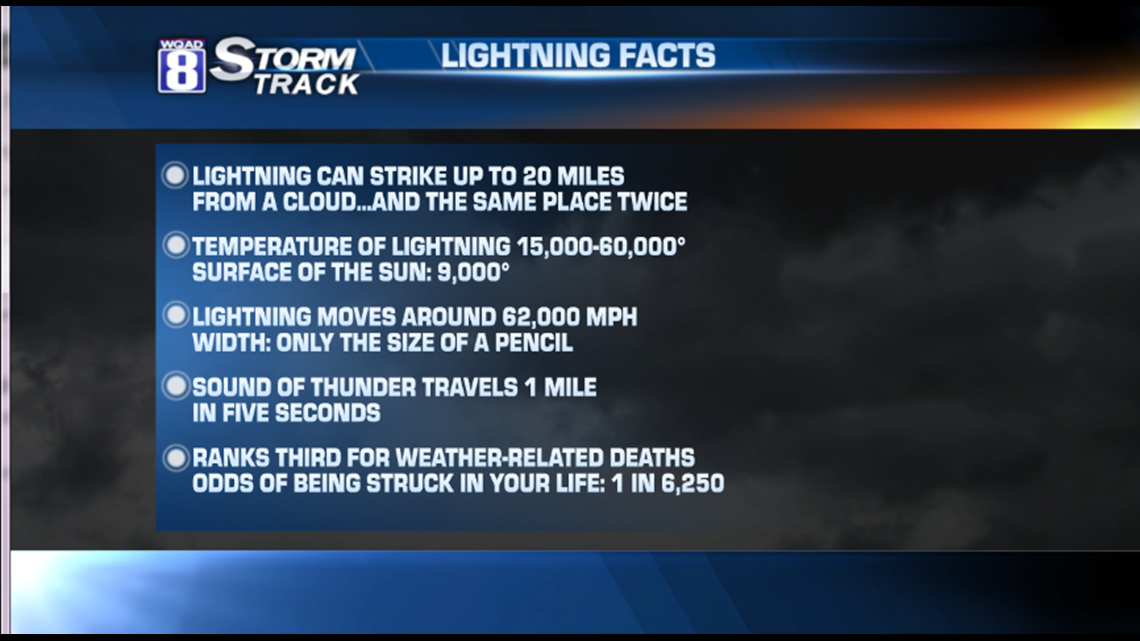 WQAD 8 STORM TRACK

LIGHTNING FACTS

LIGHTNING CAN STRIKE UP TO 20 MILES FROM A CLOUD...AND THE SAME PLACE TWICE

TEMPERATURE OF LIGHTNING 15,000-60,000° SURFACE OF THE SUN: 9,000°

LIGHTNING MOVES AROUND 62,000 MPH WIDTH: ONLY THE SIZE OF A PENCIL

SOUND OF THUNDER TRAVELS 1 MILE IN FIVE SECONDS

RANKS THIRD FOR WEATHER-RELATED DEATHS ODDS OF BEING STRUCK IN YOUR LIFE: 1 IN 6,250